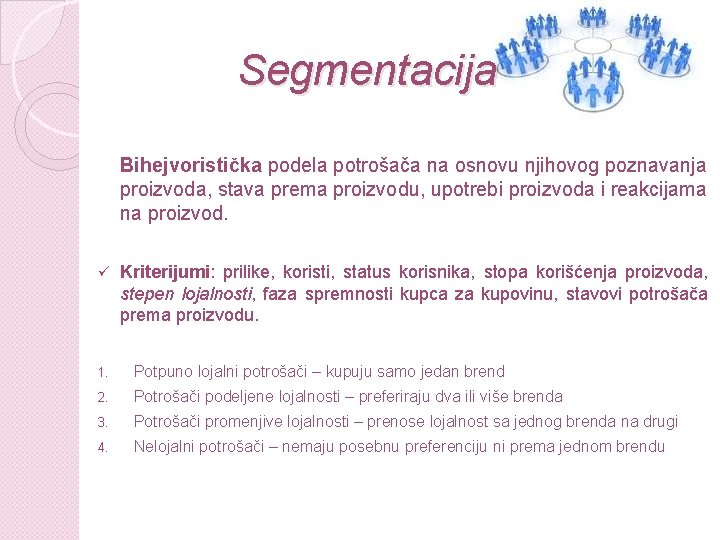 Segmentacija

Bihejvoristička podela potrošača na osnovu njihovog poznavanja proizvoda, stava prema proizvodu, upotrebi proizvoda i reakcijama na proizvod.

✓ Kriterijumi: prilike, koristi, status korisnika, stopa korišćenja proizvoda, stepen lojalnosti, faza spremnosti kupca za kupovinu, stavovi potrošača prema proizvodu.

1. Potpuno lojalni potrošači – kupuju samo jedan brend
2. Potrošači podeljene lojalnosti – preferiraju dva ili više brenda
3. Potrošači promenjive lojalnosti – prenose lojalnost sa jednog brenda na drugi
4. Nelojalni potrošači – nemaju posebnu preferenciju ni prema jednom brendu